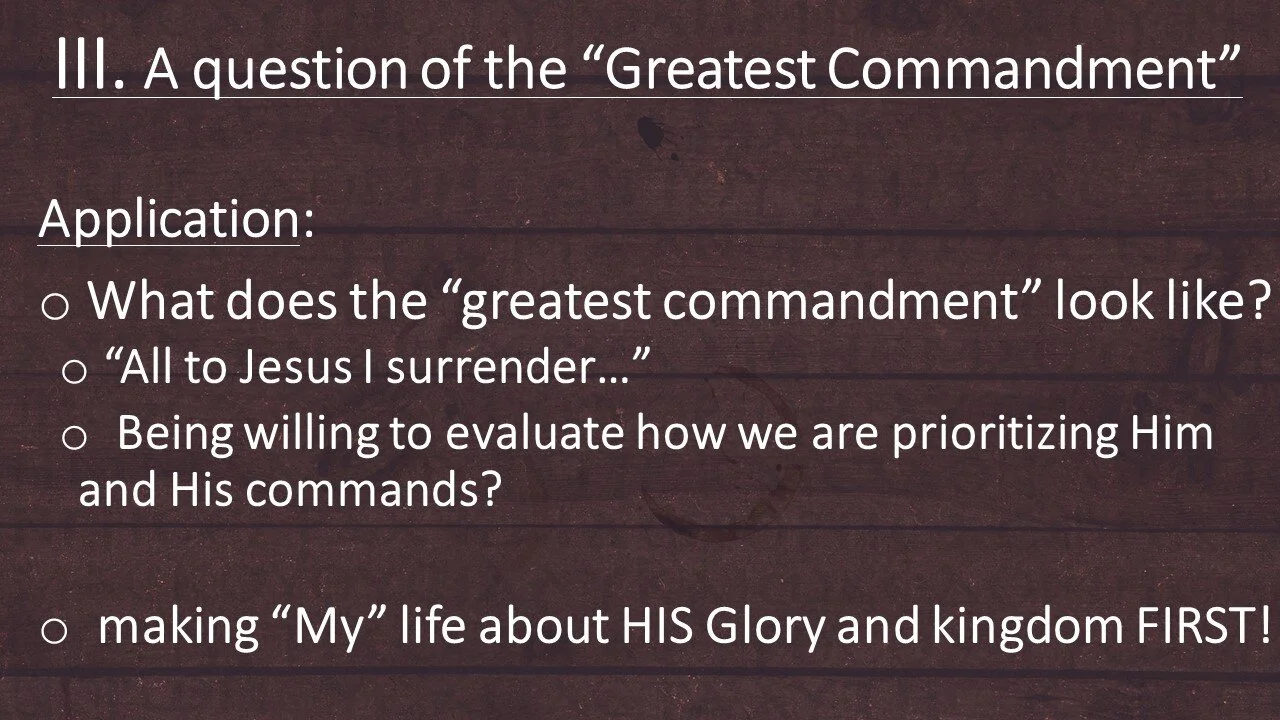 III. A question of the “Greatest Commandment”

Application:

o What does the “greatest commandment” look like?

o “All to Jesus I surrender…”

o Being willing to evaluate how we are prioritizing Him and His commands?

o making “My” life about HIS Glory and kingdom FIRST!